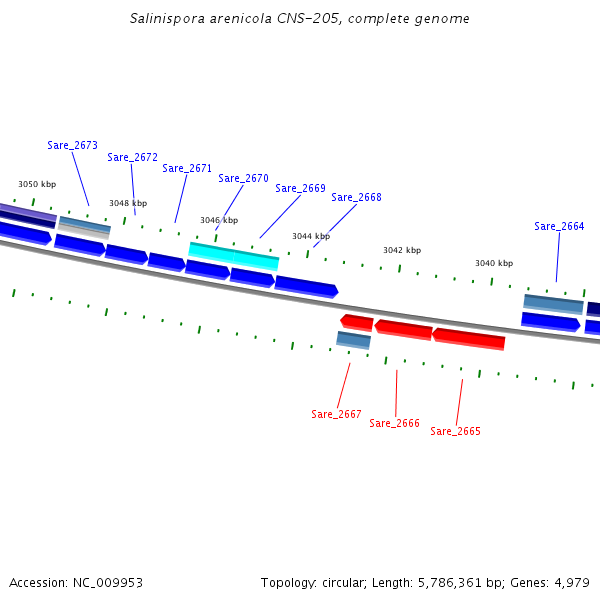 Salinispora arenicola CNS-205, complete genome

Sare_2673
Sare_2672
Sare_2671
Sare_2670
Sare_2669
Sare_2668
Sare_2664

3050 kbp
3048 kbp
3046 kbp
3044 kbp
3042 kbp
3040 kbp

Sare_2667
Sare_2666
Sare_2665

Accession: NC_009953

Topology: circular; Length: 5,786,361 bp; Genes: 4,979